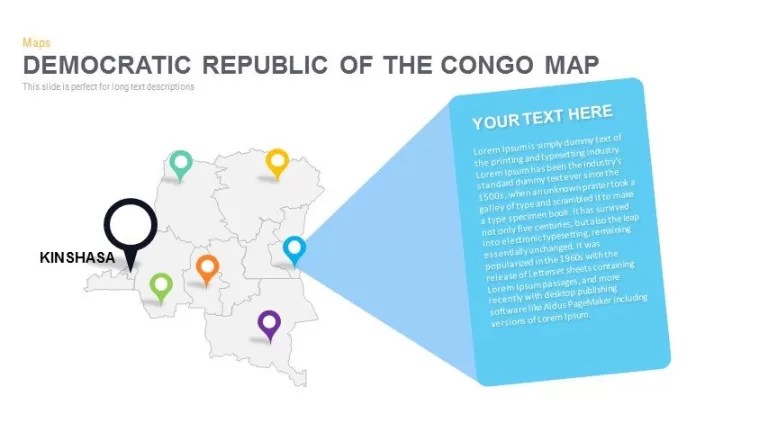 Maps
DEMOCRATIC REPUBLIC OF THE CONGO MAP
This slide is perfect for long text descriptions

KINSHASA

YOUR TEXT HERE

Lorem Ipsum is simply dummy text of the printing and typesetting industry. Lorem Ipsum has been the industry's standard dummy text ever since the 1500s, when an unknown printer took a galley of type and scrambled it to make a type specimen book. It has survived not only five centuries, but also the leap into electronic typesetting, remaining essentially unchanged. It was popularized in the 1960s with the release of Letterset sheets containing Lorem Ipsum passages, and more recently with desktop publishing software like Aldus PageMaker including versions of Lorem Ipsum.